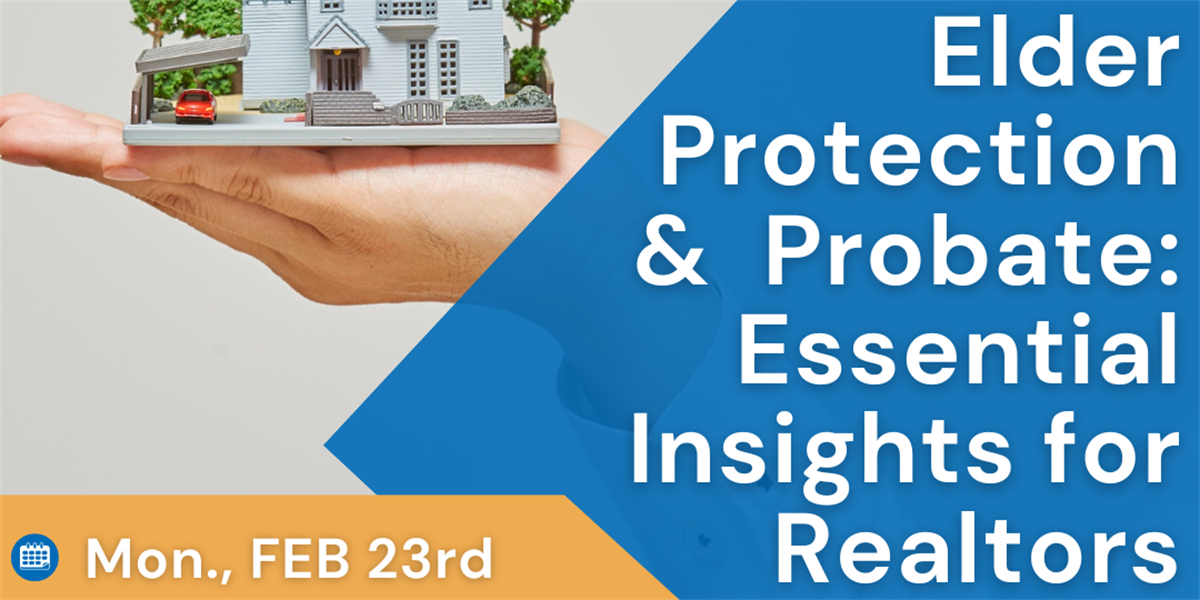 Elder Protection & Probate: Essential Insights for Realtors

Mon., FEB 23rd